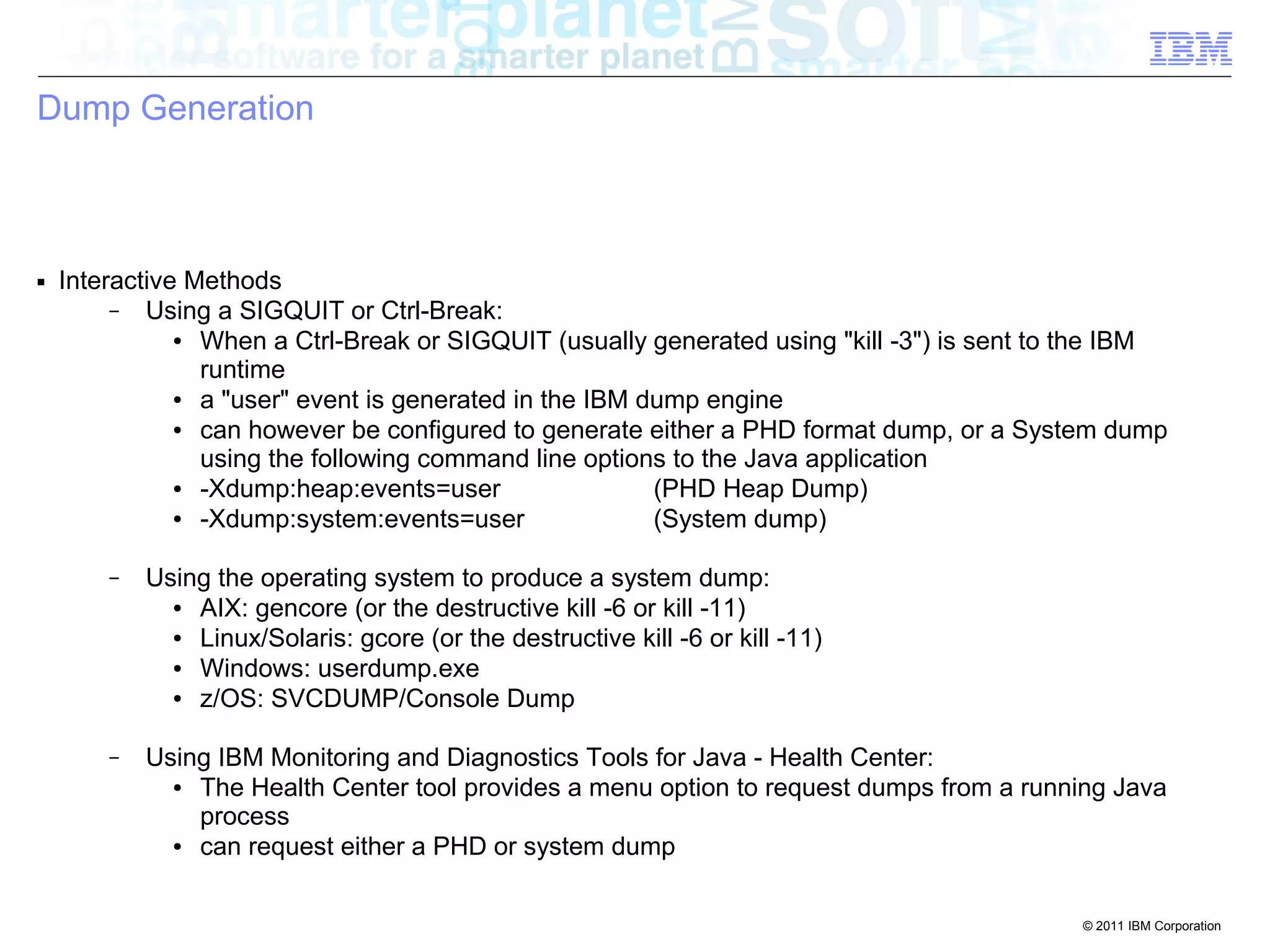 software for a smarter planet

IBM

Dump Generation

▪ Interactive Methods
– Using a SIGQUIT or Ctrl-Break:
• When a Ctrl-Break or SIGQUIT (usually generated using "kill -3") is sent to the IBM runtime
• a "user" event is generated in the IBM dump engine
• can however be configured to generate either a PHD format dump, or a System dump using the following command line options to the Java application
• -Xdump:heap:events=user (PHD Heap Dump)
• -Xdump:system:events=user (System dump)

– Using the operating system to produce a system dump:
• AIX: gencore (or the destructive kill -6 or kill -11)
• Linux/Solaris: gcore (or the destructive kill -6 or kill -11)
• Windows: userdump.exe
• z/OS: SVCDUMP/Console Dump

– Using IBM Monitoring and Diagnostics Tools for Java - Health Center:
• The Health Center tool provides a menu option to request dumps from a running Java process
• can request either a PHD or system dump

© 2011 IBM Corporation